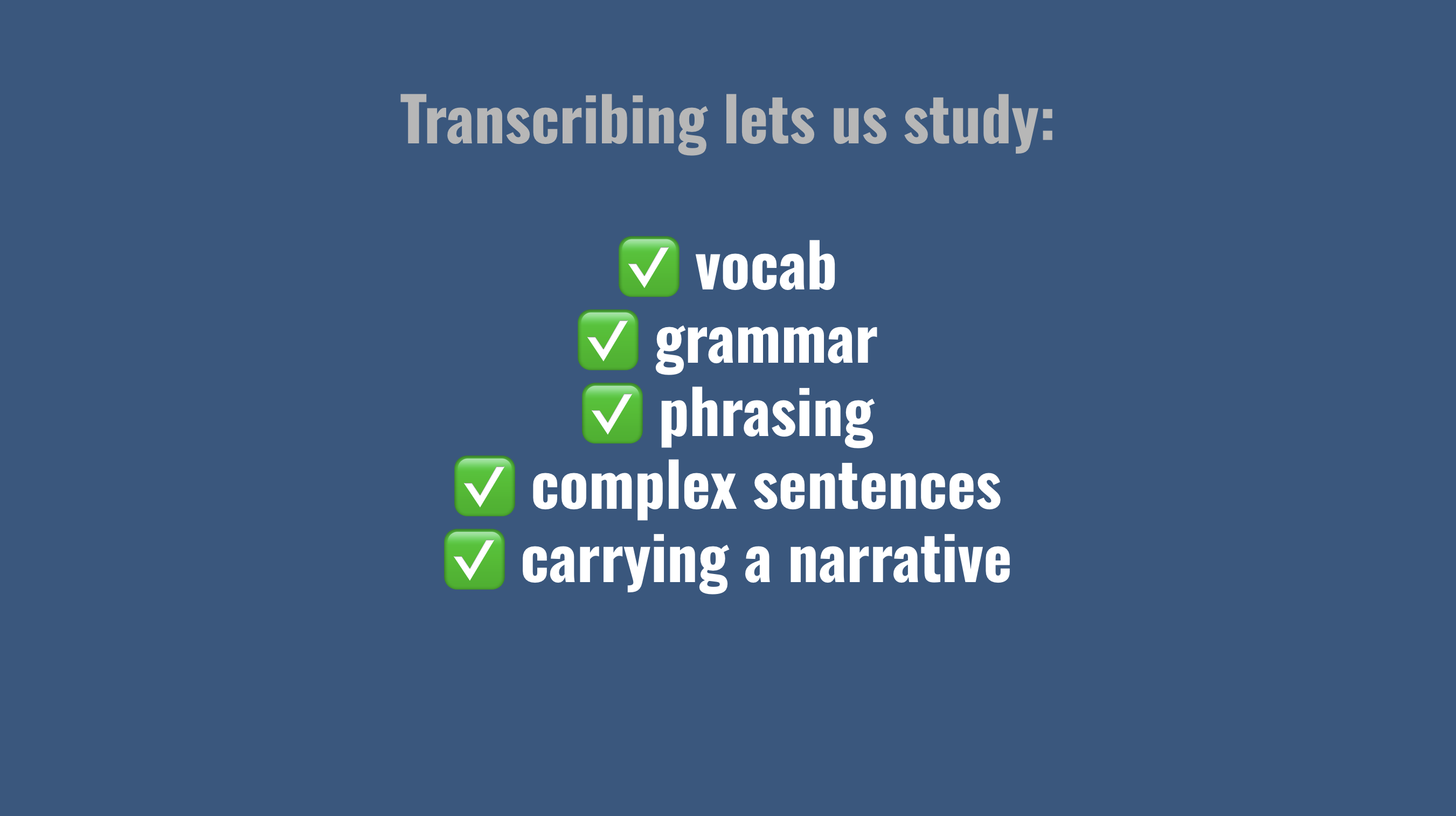 Transcribing lets us study:

✅ vocab
✅ grammar
✅ phrasing
✅ complex sentences
✅ carrying a narrative